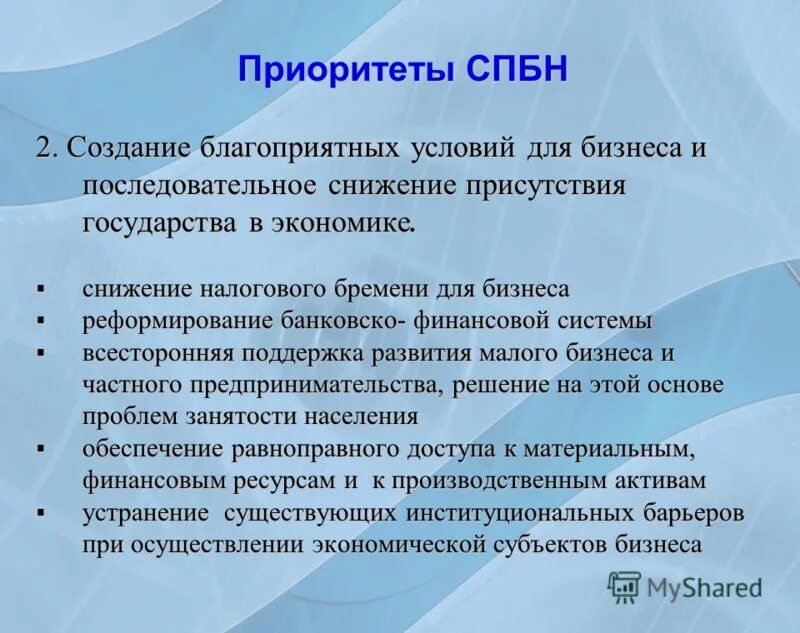 Приоритеты СПБН

2. Создание благоприятных условий для бизнеса и последовательное снижение присутствия государства в экономике.

▪ снижение налогового бремени для бизнеса
▪ реформирование банковско- финансовой системы
▪ всесторонняя поддержка развития малого бизнеса и частного предпринимательства, решение на этой основе проблем занятости населения
▪ обеспечение равноправного доступа к материальным, финансовым ресурсам и к производственным активам
▪ устранение существующих институциональных барьеров при осуществлении экономической субъектов бизнеса

MyShared